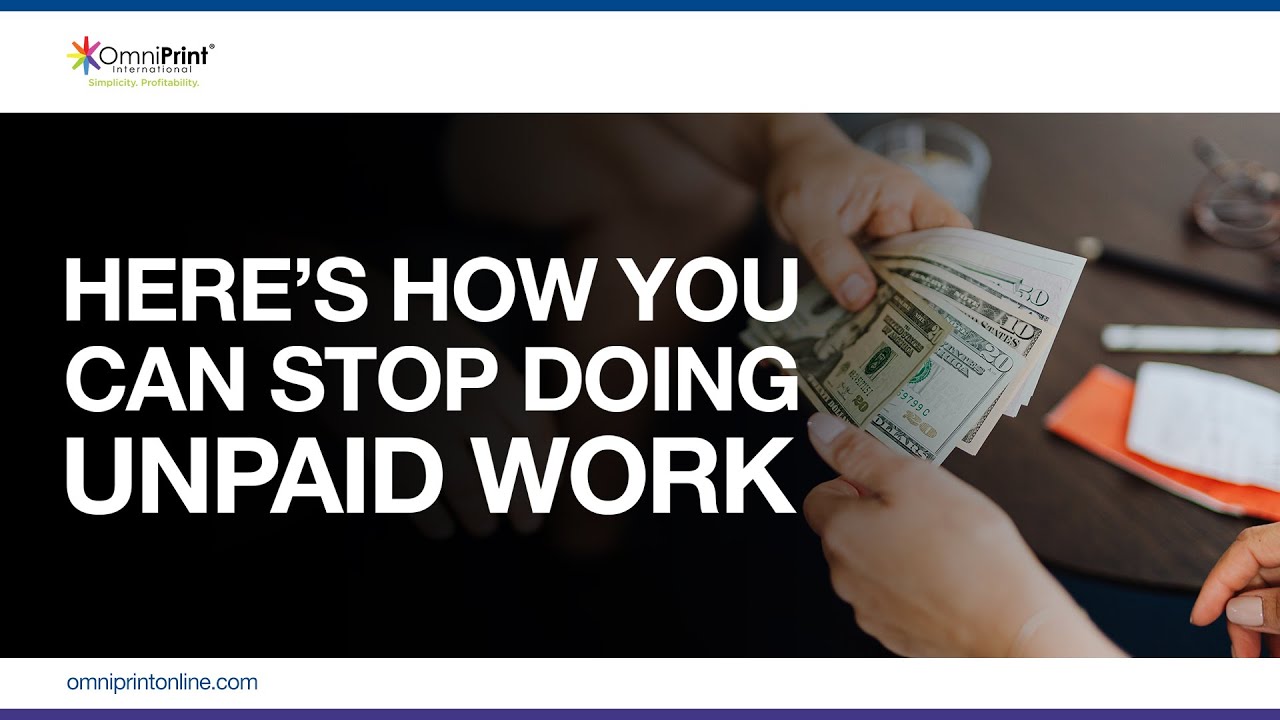 OmniPrint®
International
Simplicity. Profitability.

HERE'S HOW YOU CAN STOP DOING UNPAID WORK

omniprintonline.com